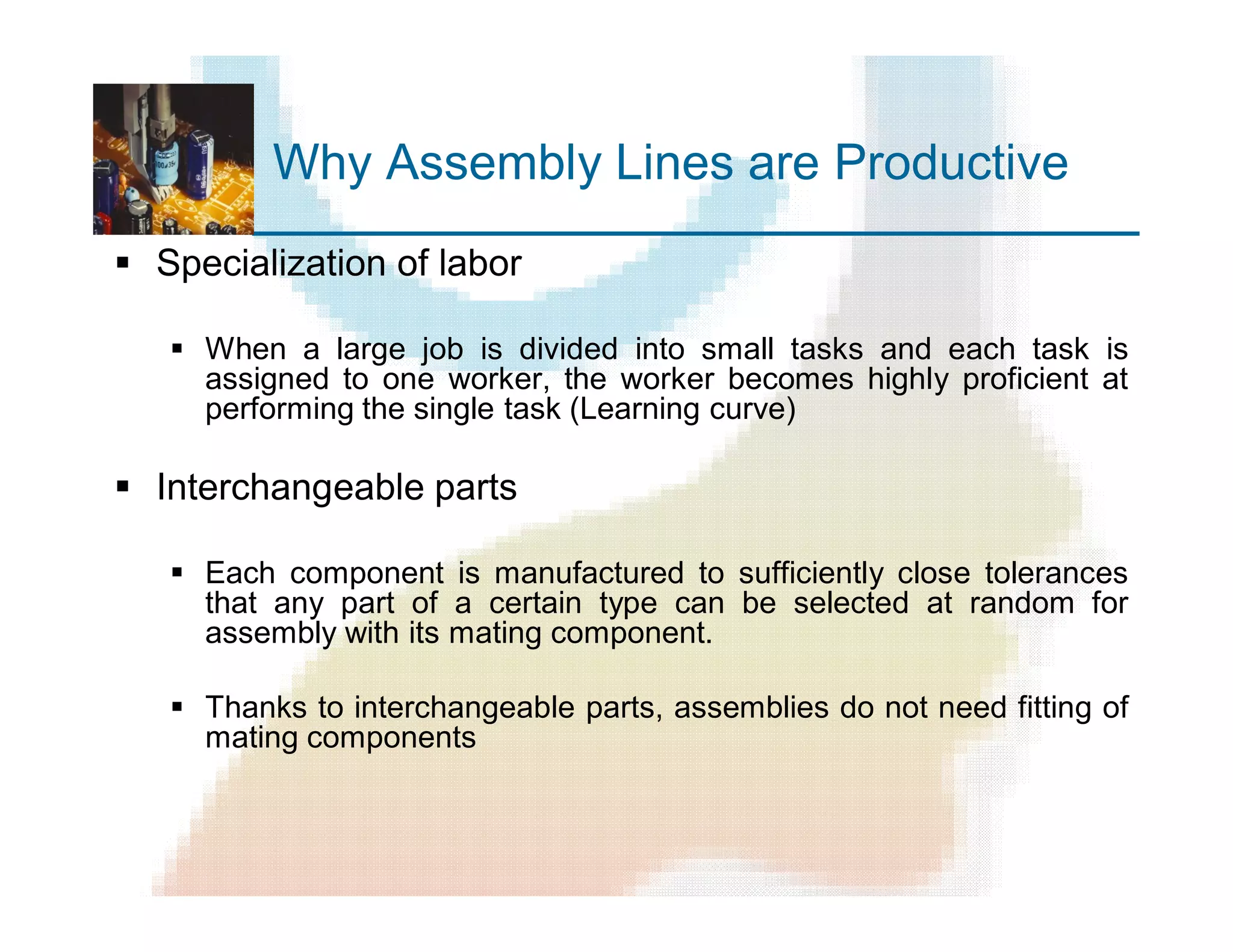 Why Assembly Lines are Productive

▪ Specialization of labor

▪ When a large job is divided into small tasks and each task is assigned to one worker, the worker becomes highly proficient at performing the single task (Learning curve)

▪ Interchangeable parts

▪ Each component is manufactured to sufficiently close tolerances that any part of a certain type can be selected at random for assembly with its mating component.

▪ Thanks to interchangeable parts, assemblies do not need fitting of mating components